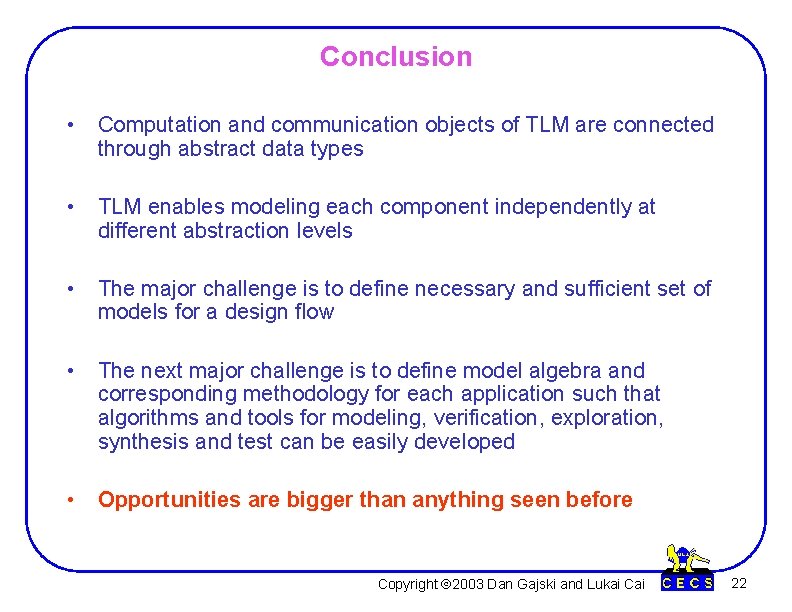 Conclusion

• Computation and communication objects of TLM are connected through abstract data types

• TLM enables modeling each component independently at different abstraction levels

• The major challenge is to define necessary and sufficient set of models for a design flow

• The next major challenge is to define model algebra and corresponding methodology for each application such that algorithms and tools for modeling, verification, exploration, synthesis and test can be easily developed

• Opportunities are bigger than anything seen before

Copyright ©2003 Dan Gajski and Lukai Cai

CECS

22